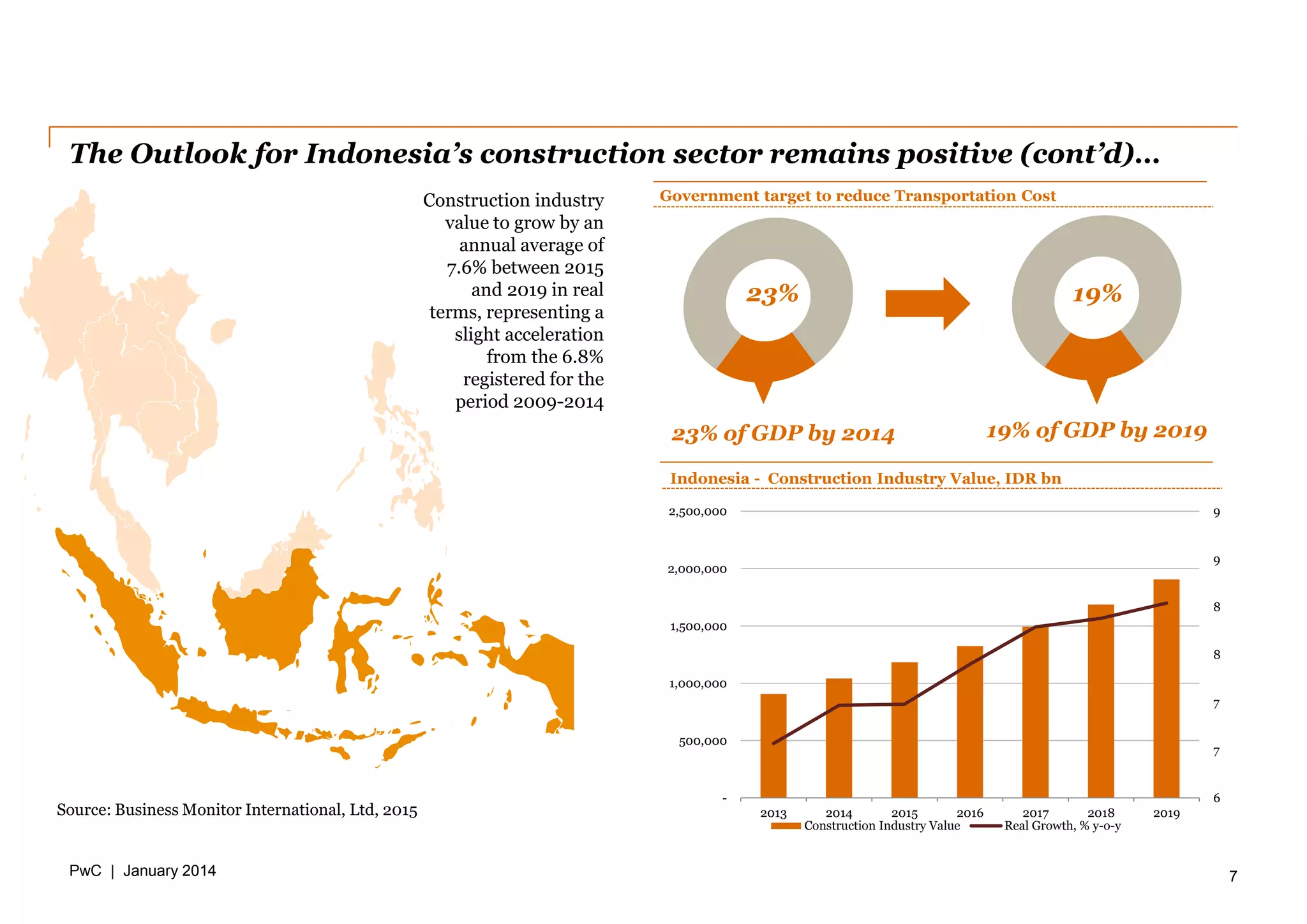 The Outlook for Indonesia's construction sector remains positive (cont'd)…

Construction industry value to grow by an annual average of 7.6% between 2015 and 2019 in real terms, representing a slight acceleration from the 6.8% registered for the period 2009-2014

Government target to reduce Transportation Cost

23%

19%

23% of GDP by 2014

19% of GDP by 2019

Indonesia - Construction Industry Value, IDR bn

2,500,000
2,000,000
1,500,000
1,000,000
500,000
-

9
9
8
8
7
7
6

2013 2014 2015 2016 2017 2018 2019

Construction Industry Value
Real Growth, % y-o-y

Source: Business Monitor International, Ltd, 2015

PwC | January 2014

7